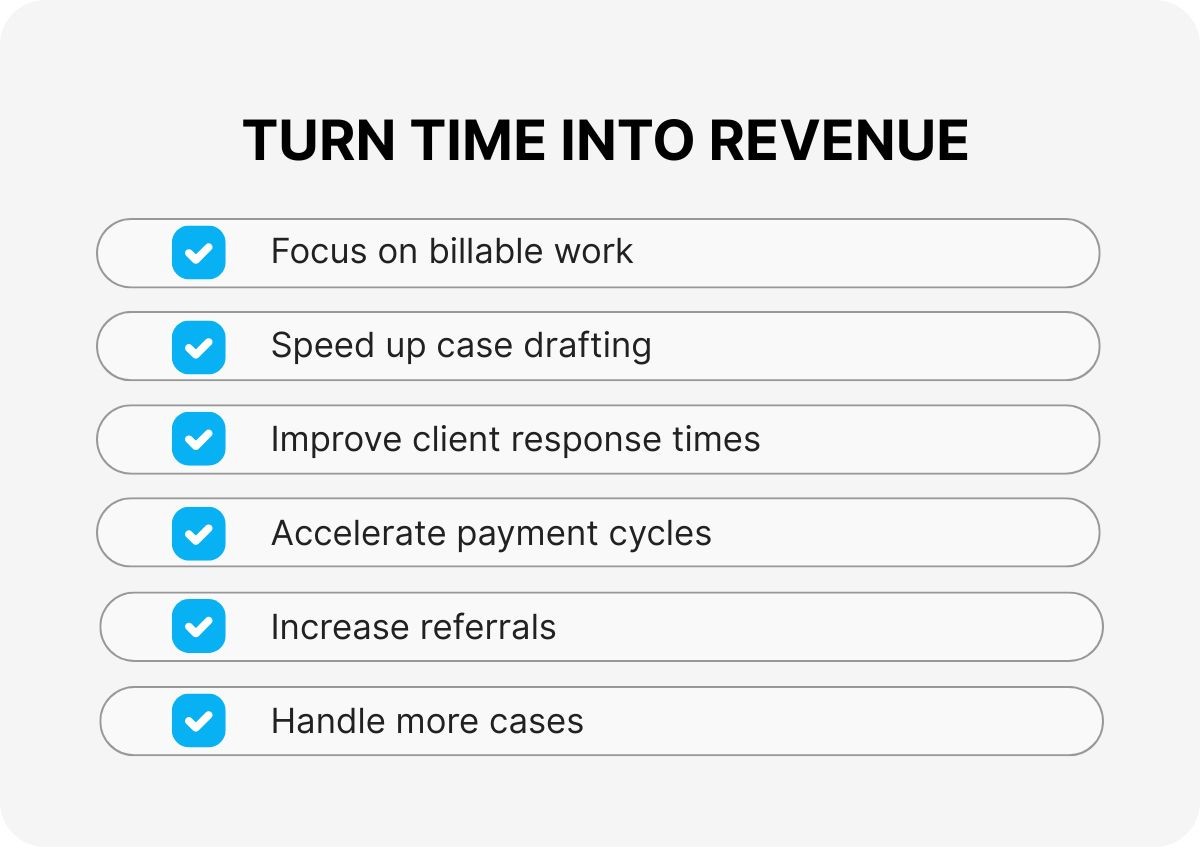 TURN TIME INTO REVENUE

Focus on billable work

Speed up case drafting

Improve client response times

Accelerate payment cycles

Increase referrals

Handle more cases